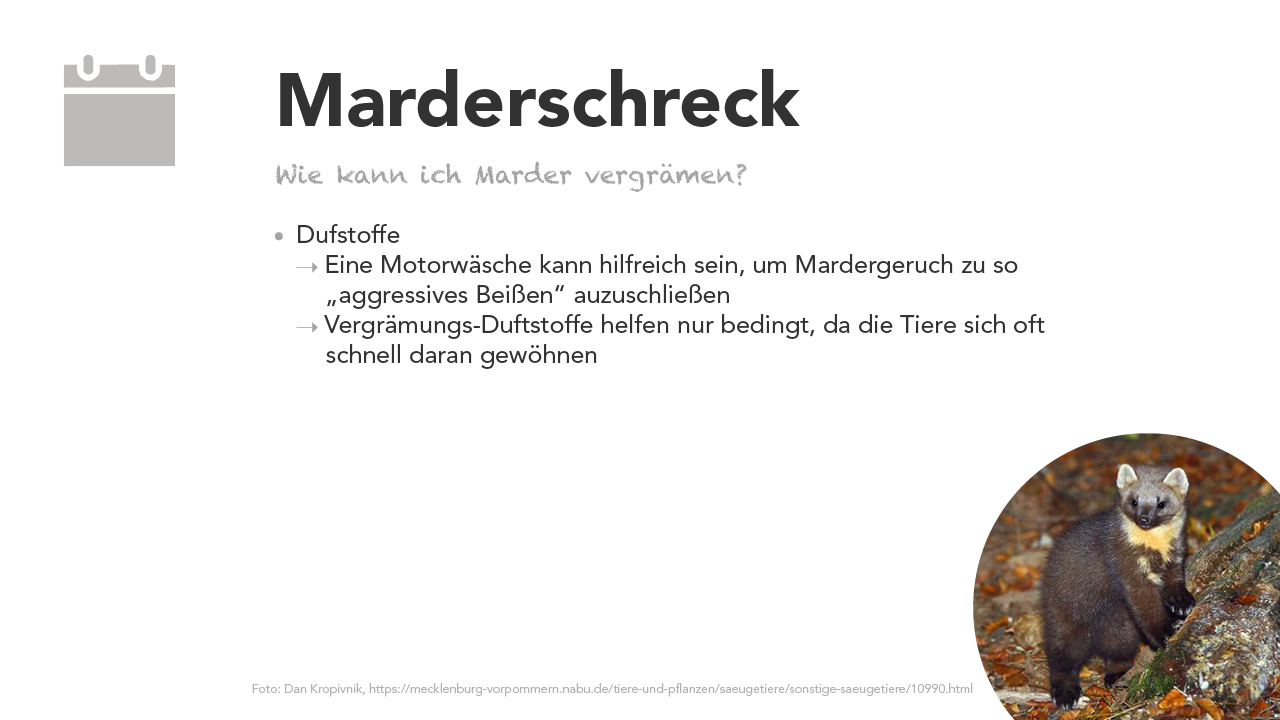 Marderschreck

Wie kann ich Marder vergrämen?

• Dufstoffe
→ Eine Motorwäsche kann hilfreich sein, um Mardergeruch zu so „aggressives Beißen“ auzuschließen
→ Vergrämungs-Duftstoffe helfen nur bedingt, da die Tiere sich oft schnell daran gewöhnen

Foto: Dan Kropivnik, https://mecklenburg-vorpommern.nabu.de/tiere-und-pflanzen/saeugetiere/sonstige-saeugetiere/10990.html